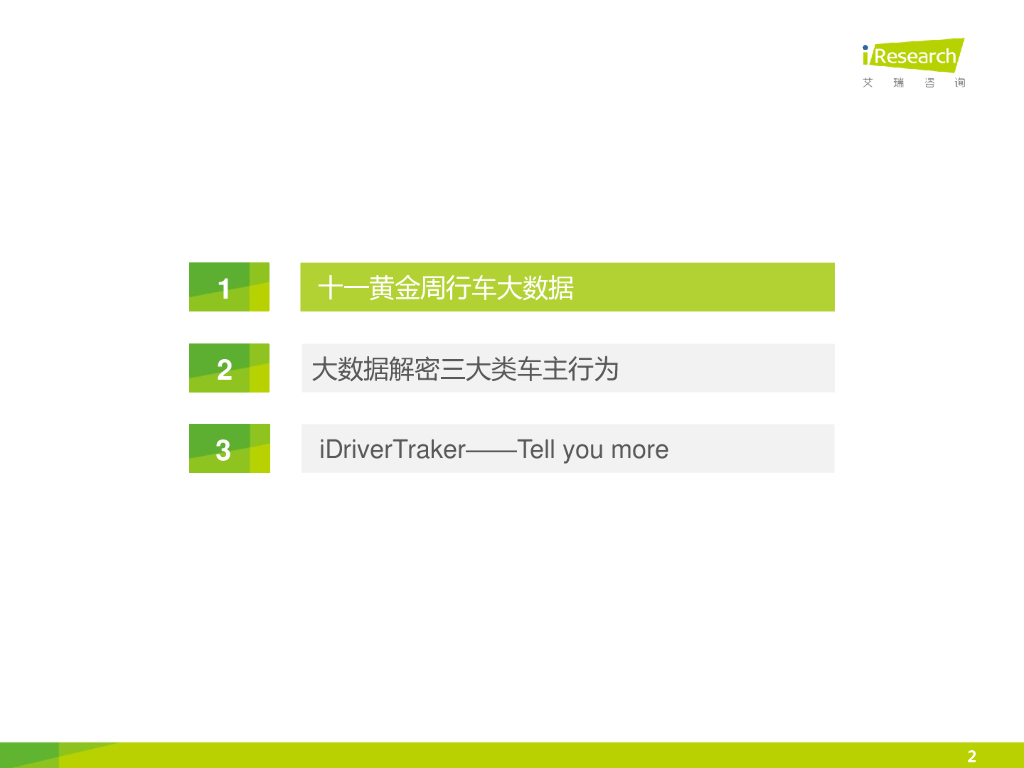 iResearch
艾瑞咨询

1
十一黄金周行车大数据

2
大数据解密三大类车主行为

3
iDriverTraker——Tell you more

2